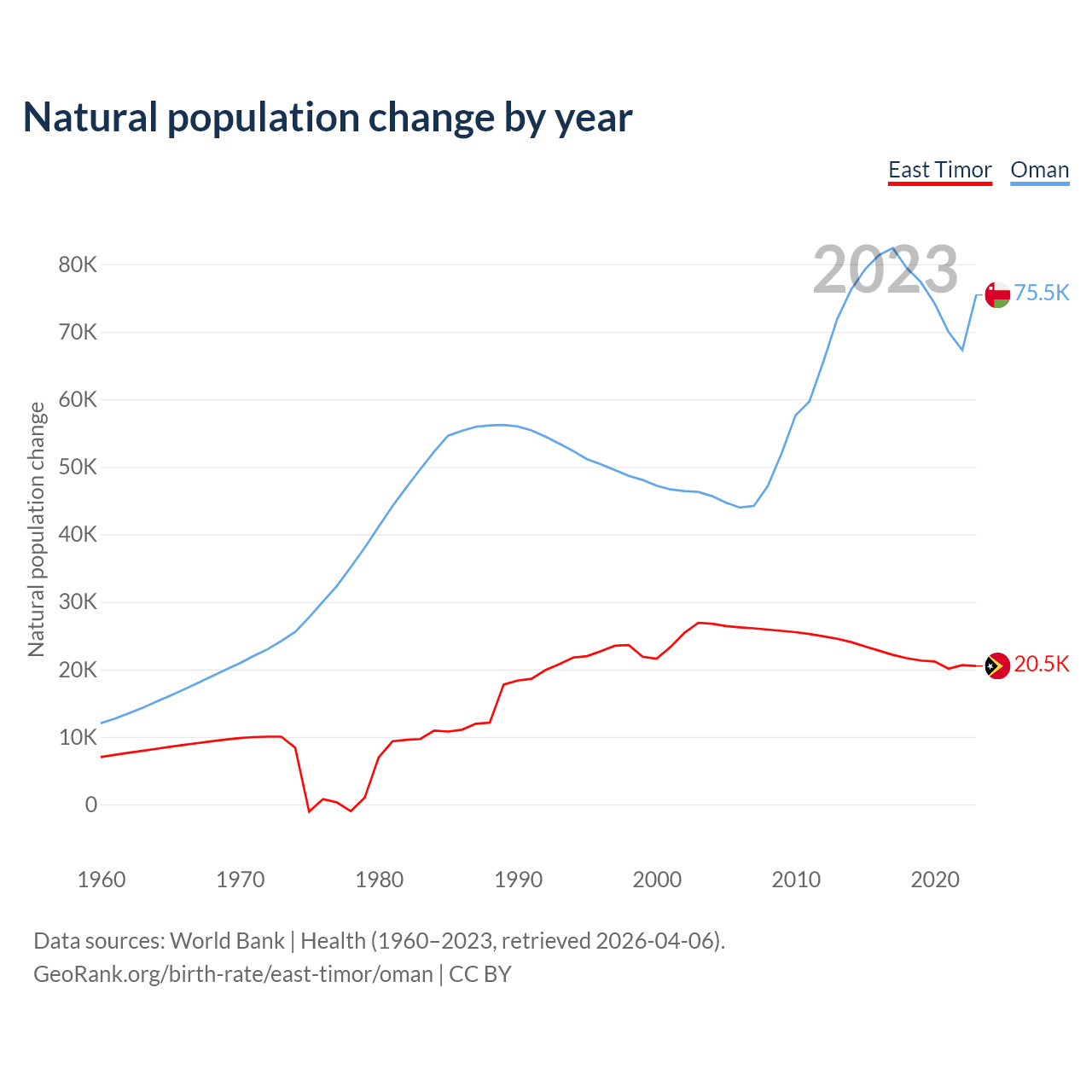 Natural population change by year

East Timor Oman

2023

Natural population change

80K
70K
60K
50K
40K
30K
20K
10K
0

75.5K
20.5K

1960 1970 1980 1990 2000 2010 2020

Data sources: World Bank | Health (1960–2023, retrieved 2026-04-06).
GeoRank.org/birth-rate/east-timor/oman | CC BY